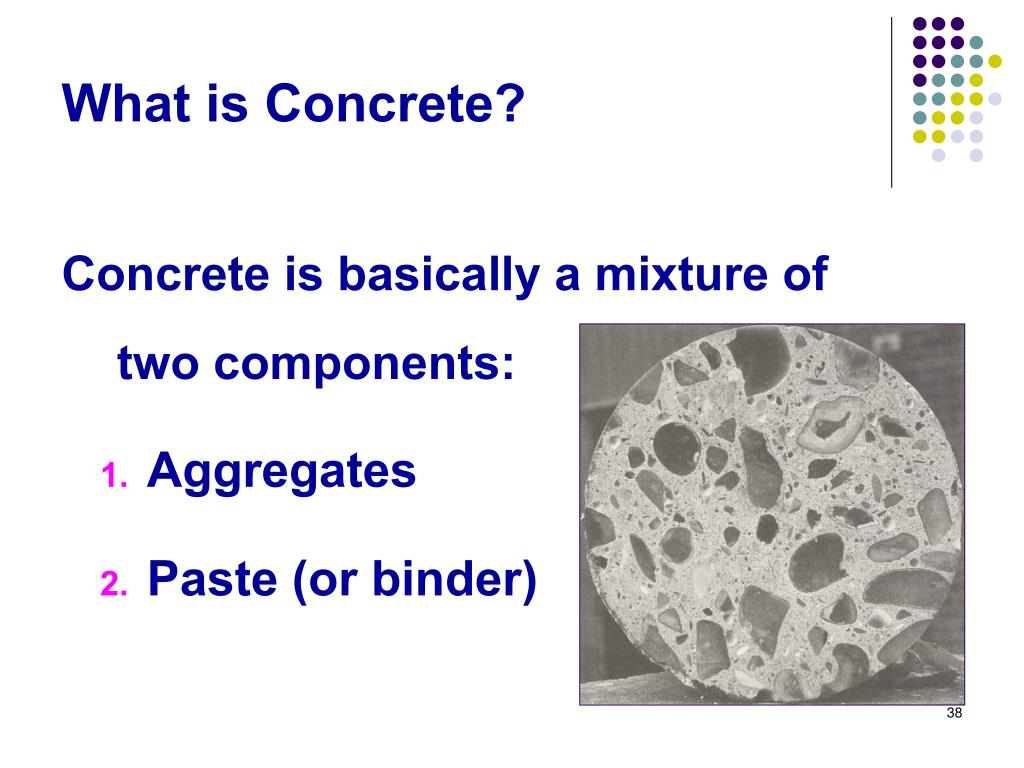 What is Concrete?

Concrete is basically a mixture of two components:

1. Aggregates

2. Paste (or binder)

38